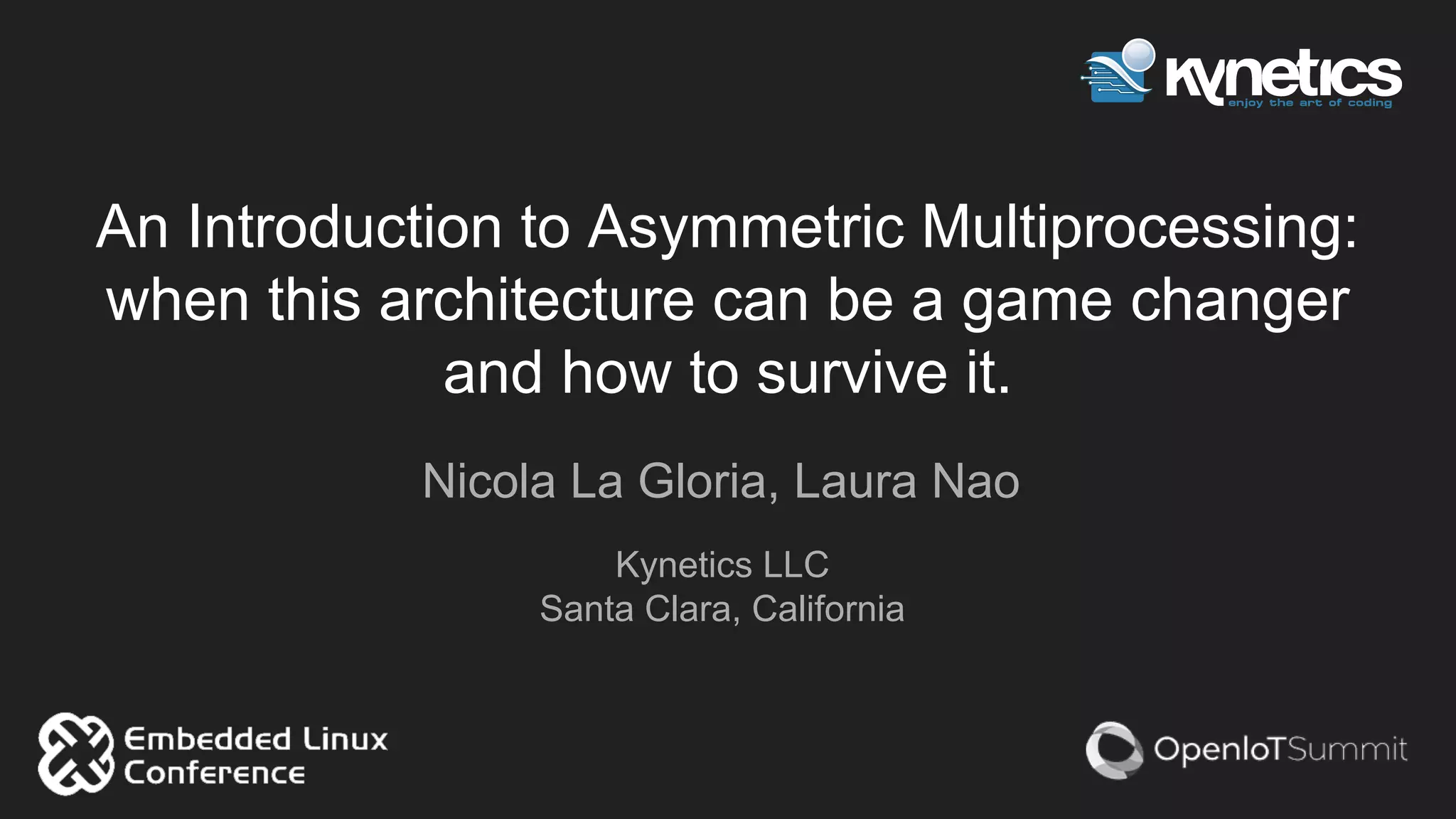 kynetics
enjoy the art of coding

An Introduction to Asymmetric Multiprocessing: when this architecture can be a game changer and how to survive it.

Nicola La Gloria, Laura Nao

Kynetics LLC
Santa Clara, California

Embedded Linux Conference

OpenIoTSummit